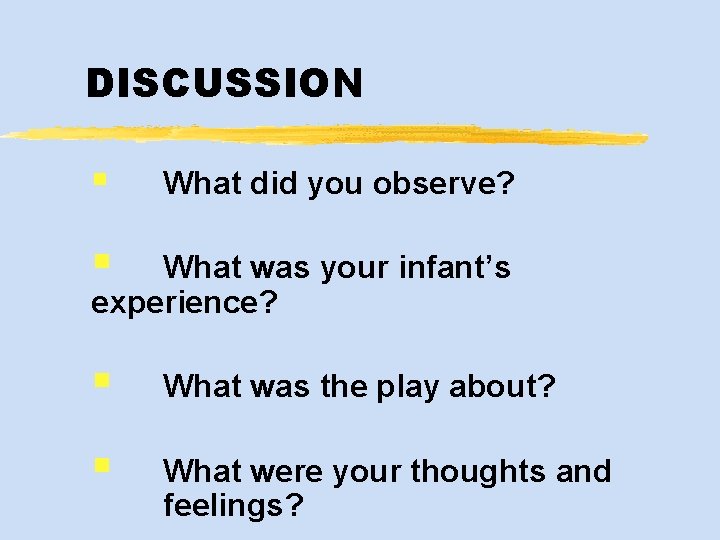 DISCUSSION

What did you observe?

What was your infant’s experience?

What was the play about?

What were your thoughts and feelings?